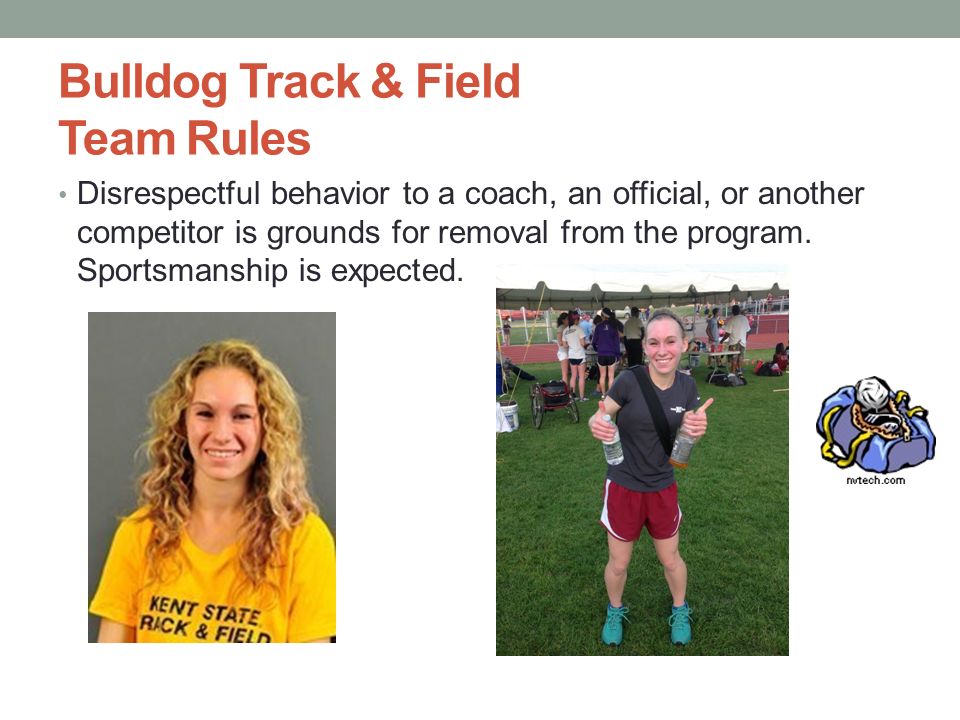 Bulldog Track & Field
Team Rules

• Disrespectful behavior to a coach, an official, or another competitor is grounds for removal from the program. Sportsmanship is expected.

KENT STATE
RACK & FIELD

nvtech.com